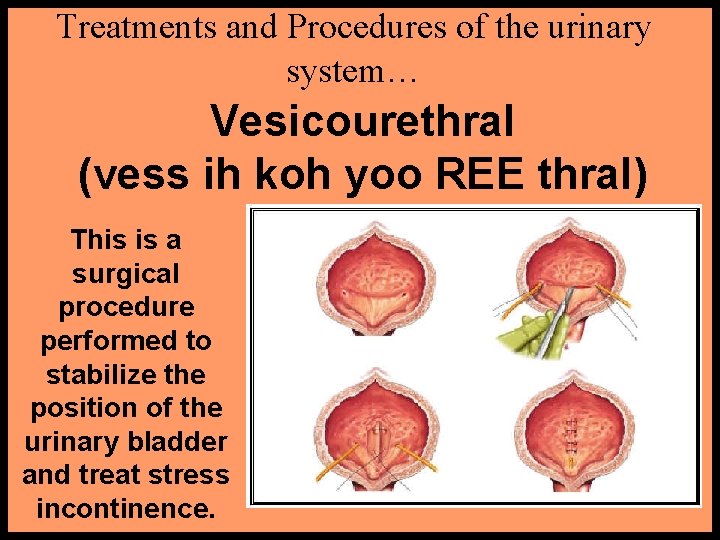 Treatments and Procedures of the urinary system…

Vesicourethral (vess ih koh yoo REE thral)

This is a surgical procedure performed to stabilize the position of the urinary bladder and treat stress incontinence.